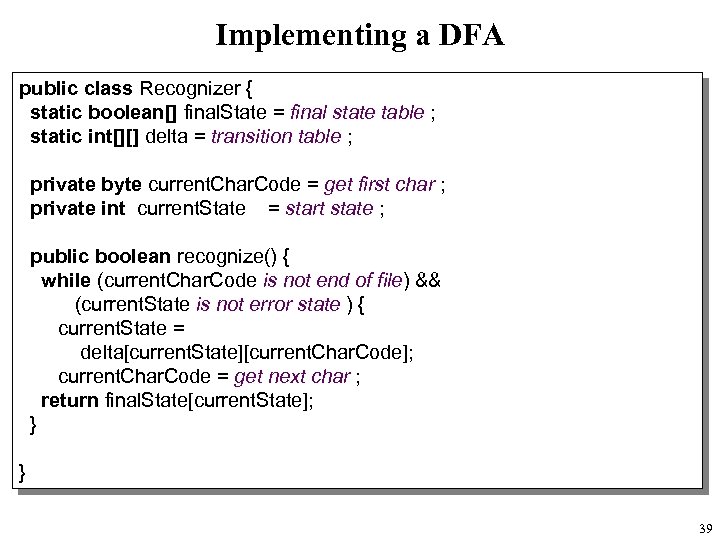 Implementing a DFA

public class Recognizer {
 static boolean[] finalState = final state table ;
 static int[][] delta = transition table ;

 private byte currentCharCode = get first char ;
 private int currentState = start state ;

 public boolean recognize() {
  while (currentCharCode is not end of file) &&
     (currentState is not error state ) {
   currentState =
     delta[currentState][currentCharCode];
   currentCharCode = get next char ;
  return finalState[currentState];
 }

}

39